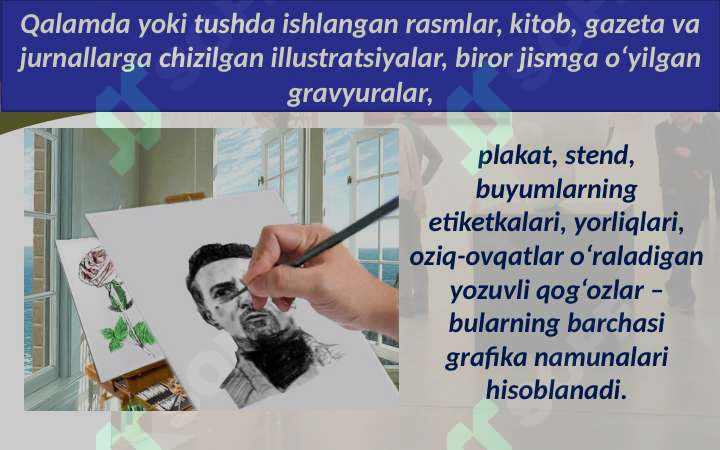 Qalamda yoki tushda ishlangan rasmlar, kitob, gazeta va jurnallarga chizilgan illustratsiyalar, biror jismga o‘yilgan gravyuralar,

plakat, stend, buyumlarning etiketkalari, yorliqlari, oziq-ovqatlar o‘raladigan yozuvli qog‘ozlar – bularning barchasi grafika namunalari hisoblanadi.